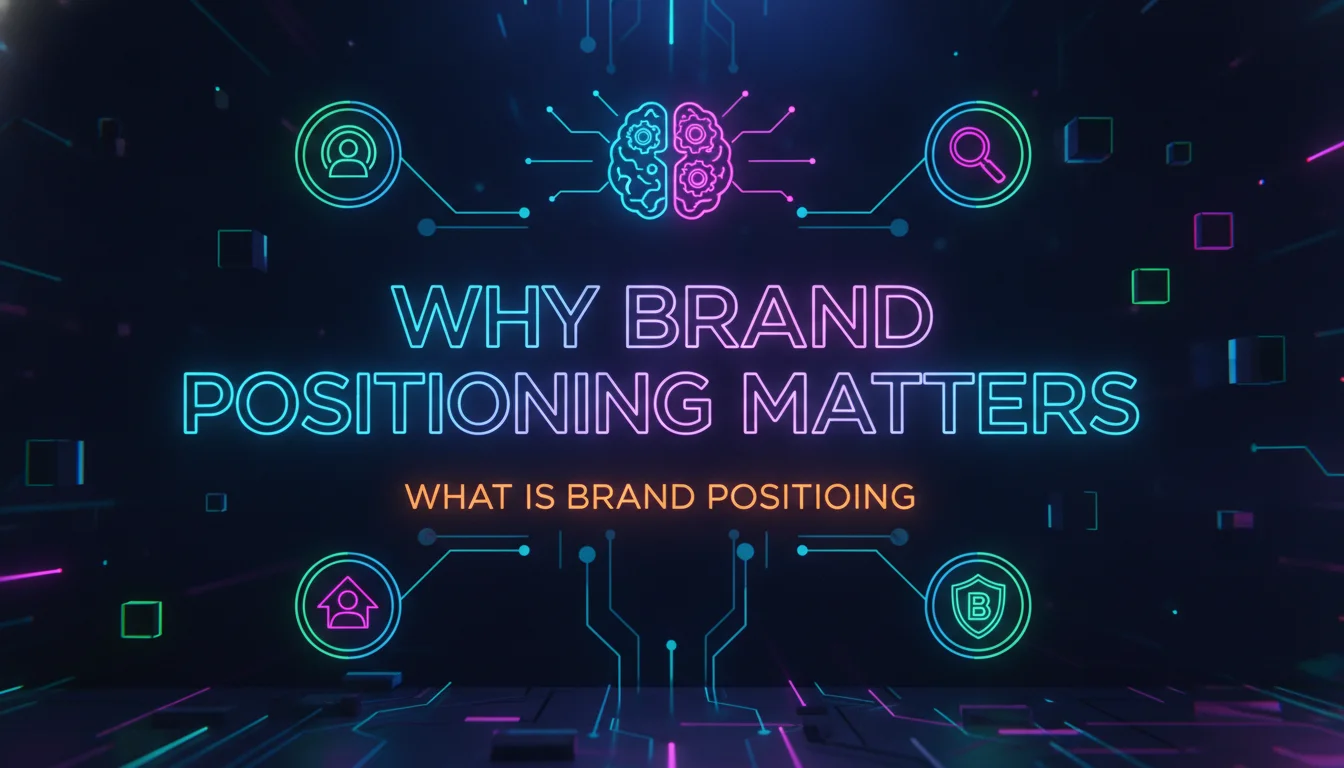 WHY BRAND POSITIONING MATTERS

WHAT IS BRAND POSITIOING

B